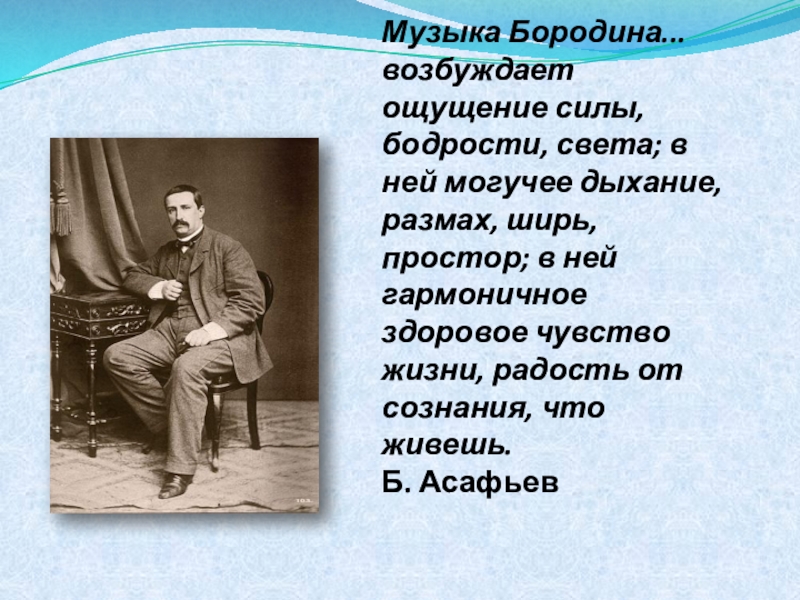 Музыка Бородина... возбуждает ощущение силы, бодрости, света; в ней могучее дыхание, размах, ширь, простор; в ней гармоничное здоровое чувство жизни, радость от сознания, что живешь.
Б. Асафьев